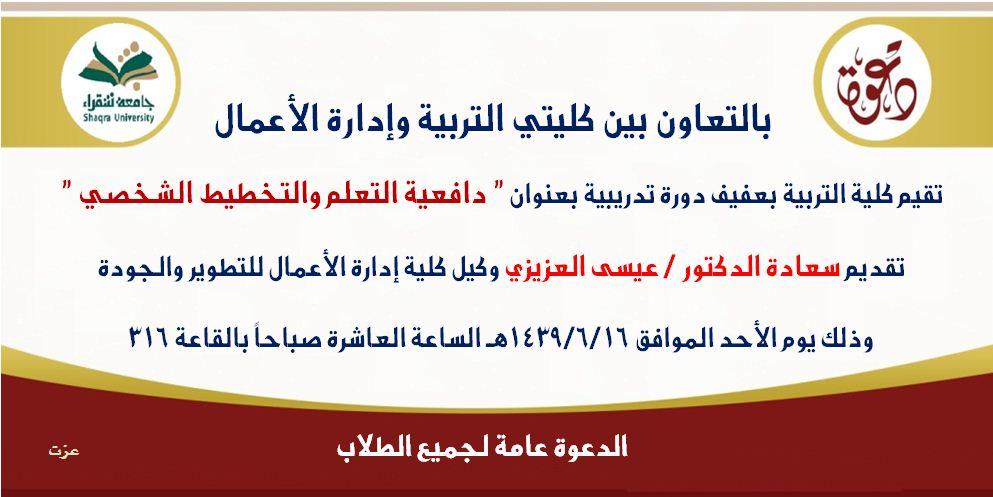 دعوة

جامعة شقراء
Shaqra University

بالتعاون بين كليتي التربية وإدارة الأعمال

تقيم كلية التربية بعفيف دورة تدريبية بعنوان " دافعية التعلم والتخطيط الشخصي "

تقديم سعادة الدكتور / عيسى العزيزي وكيل كلية إدارة الأعمال للتطوير والجودة

وذلك يوم الأحد الموافق ١٤٣٩/٦/١٦هـ الساعة العاشرة صباحاً بالقاعة ٣١٦

الدعوة عامة لجميع الطلاب

عزت